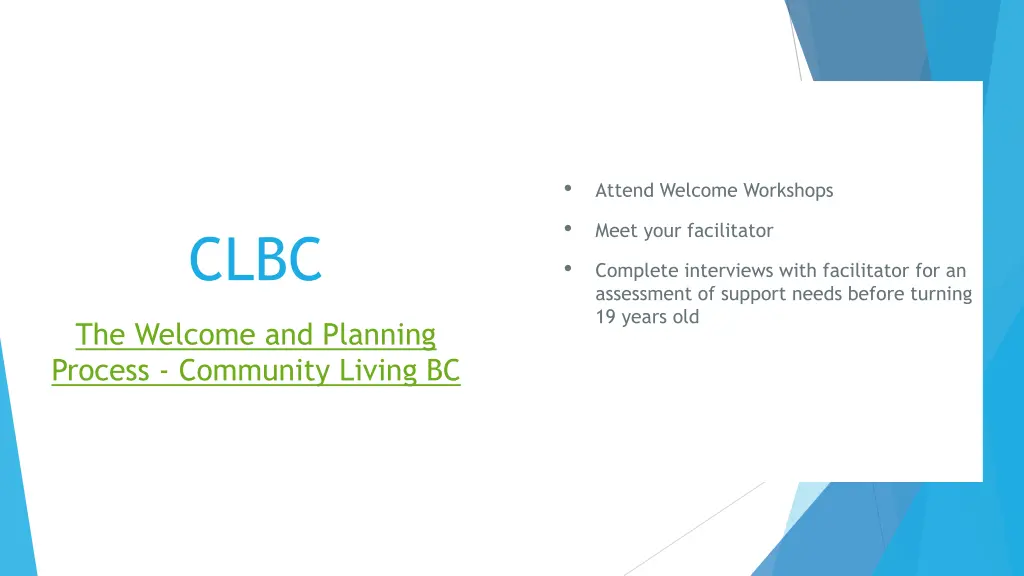 CLBC

The Welcome and Planning Process - Community Living BC

• Attend Welcome Workshops
• Meet your facilitator
• Complete interviews with facilitator for an assessment of support needs before turning 19 years old